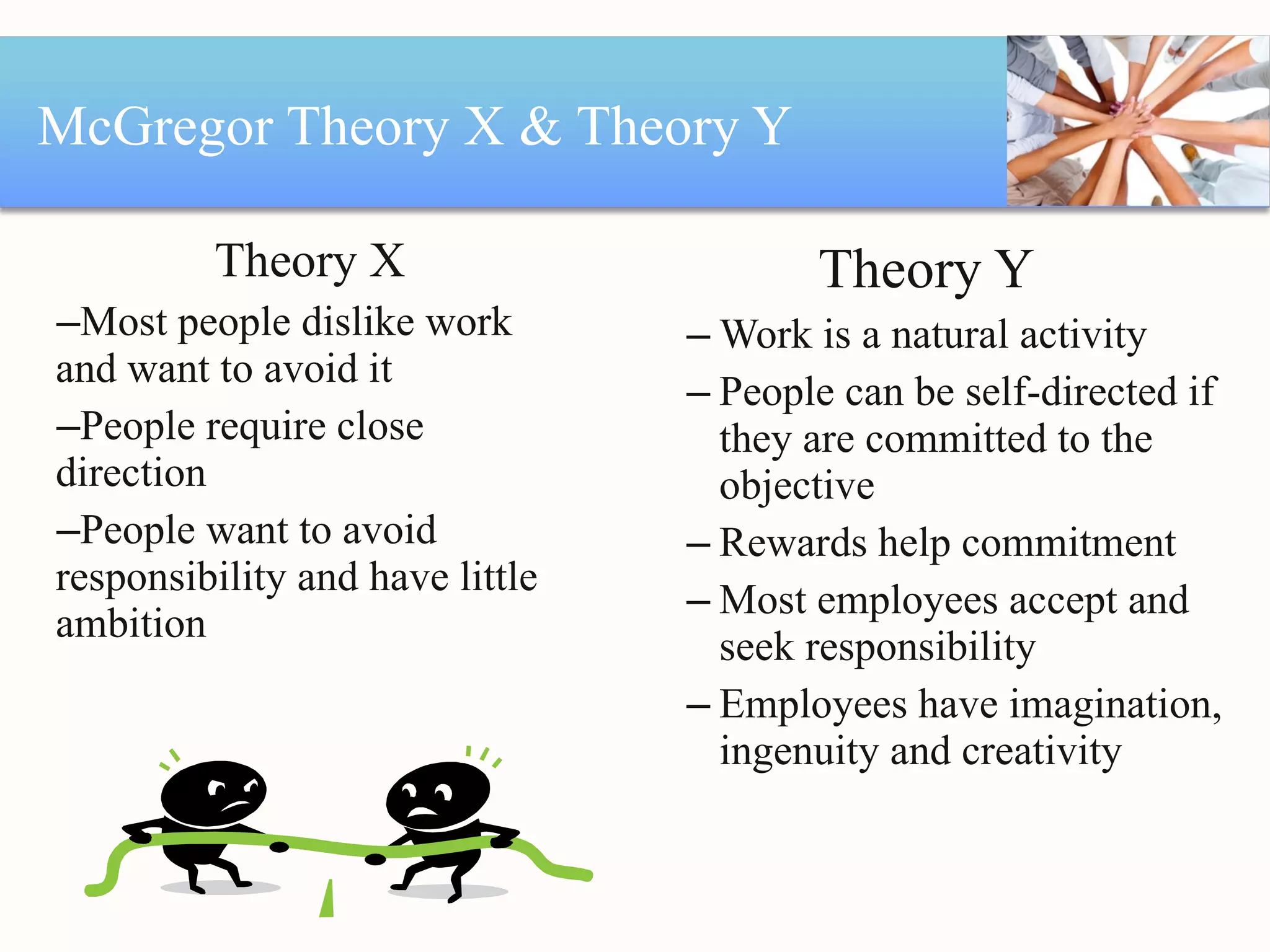 McGregor Theory X & Theory Y

Theory X

–Most people dislike work and want to avoid it

–People require close direction

–People want to avoid responsibility and have little ambition

Theory Y

– Work is a natural activity

– People can be self-directed if they are committed to the objective

– Rewards help commitment

– Most employees accept and seek responsibility

– Employees have imagination, ingenuity and creativity